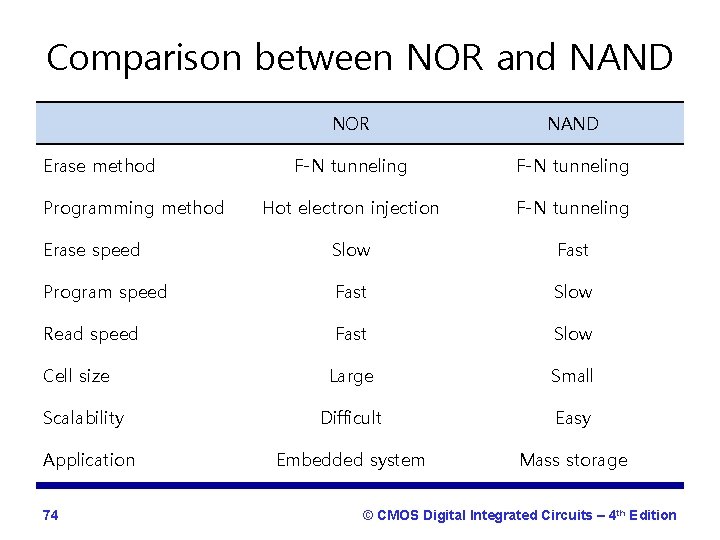 Comparison between NOR and NAND

| | NOR | NAND |
|---|---|---|
| Erase method | F-N tunneling | F-N tunneling |
| Programming method | Hot electron injection | F-N tunneling |
| Erase speed | Slow | Fast |
| Program speed | Fast | Slow |
| Read speed | Fast | Slow |
| Cell size | Large | Small |
| Scalability | Difficult | Easy |
| Application | Embedded system | Mass storage |

74

© CMOS Digital Integrated Circuits – 4$^{th}$ Edition